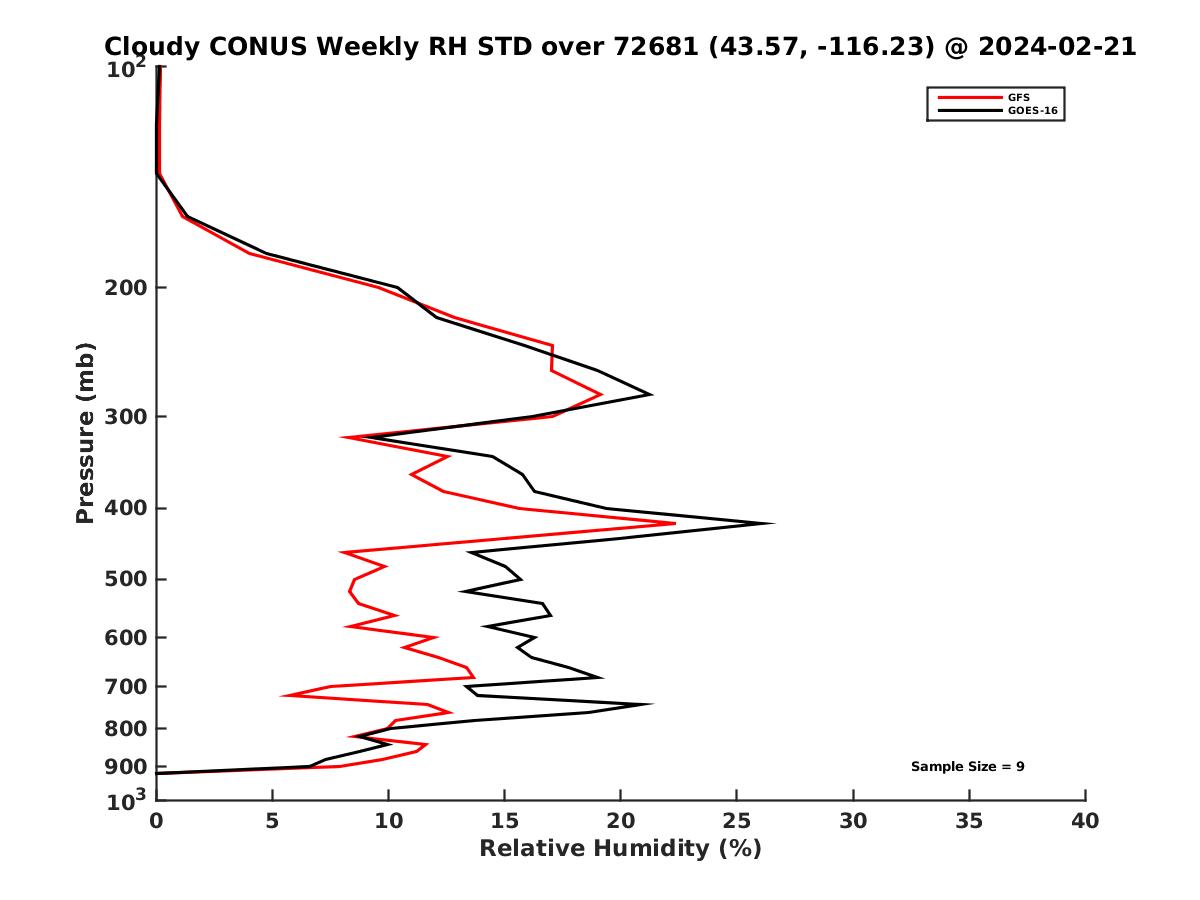 Cloudy CONUS Weekly RH STD over 72681 (43.57, -116.23) @ 2024-02-21

GFS
GOES-16

Pressure (mb)

$10^2$
200
300
400
500
600
700
800
900
$10^3$

Sample Size = 9

0
5
10
15
20
25
30
35
40

Relative Humidity (%)